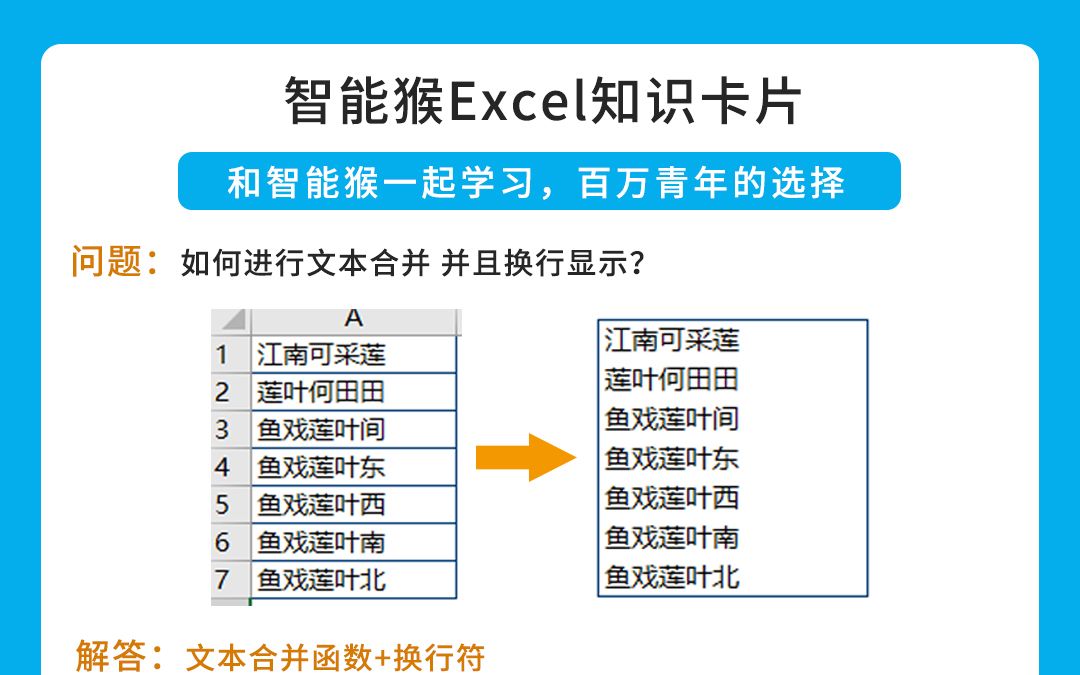 智能猴Excel知识卡片

和智能猴一起学习，百万青年的选择

问题：如何进行文本合并 并且换行显示?

| | A |
|---|---|
| 1 | 江南可采莲 |
| 2 | 莲叶何田田 |
| 3 | 鱼戏莲叶间 |
| 4 | 鱼戏莲叶东 |
| 5 | 鱼戏莲叶西 |
| 6 | 鱼戏莲叶南 |
| 7 | 鱼戏莲叶北 |

江南可采莲
莲叶何田田
鱼戏莲叶间
鱼戏莲叶东
鱼戏莲叶西
鱼戏莲叶南
鱼戏莲叶北

解答：文本合并函数+换行符